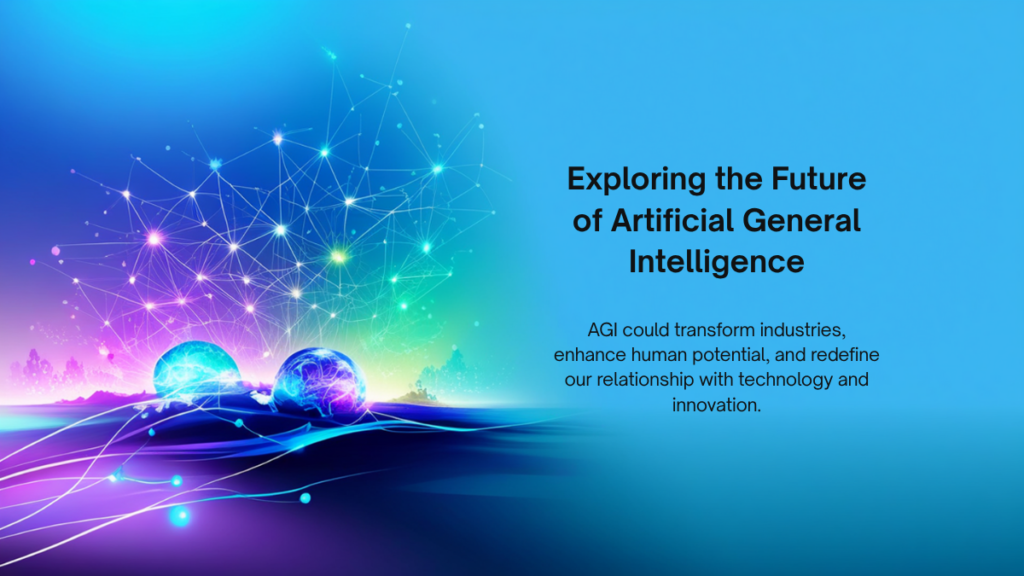 Exploring the Future of Artificial General Intelligence

AGI could transform industries, enhance human potential, and redefine our relationship with technology and innovation.